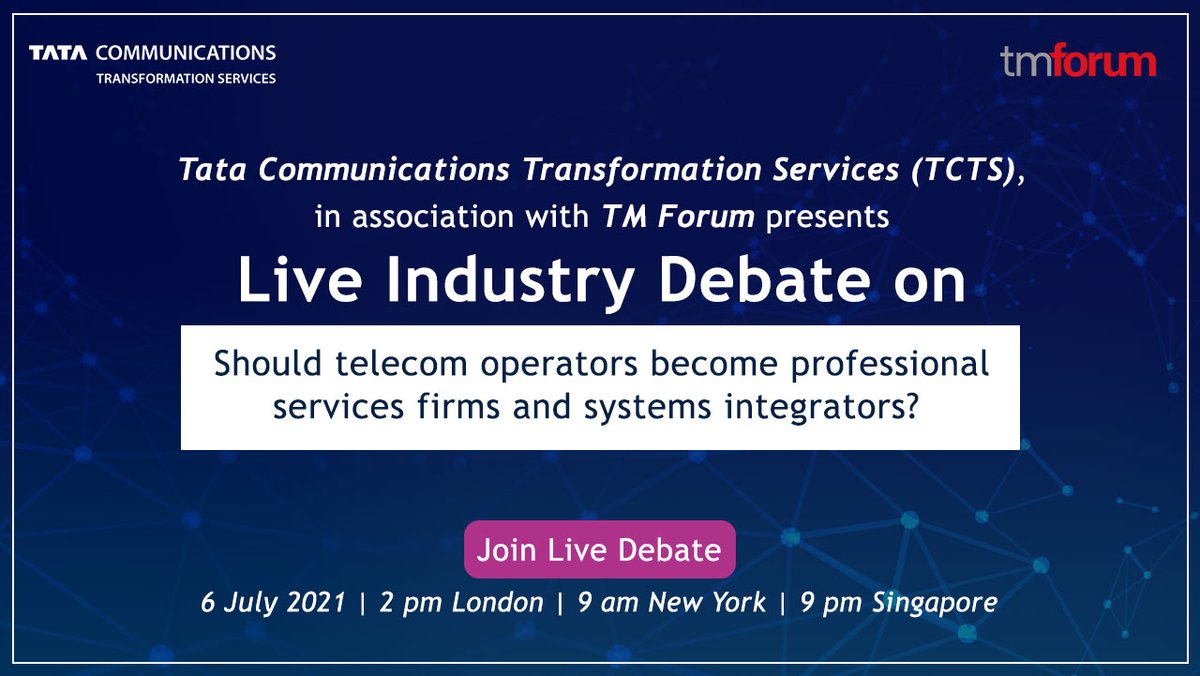 TATA COMMUNICATIONS
TRANSFORMATION SERVICES

tmforum

Tata Communications Transformation Services (TCTS), in association with TM Forum presents

Live Industry Debate on

Should telecom operators become professional services firms and systems integrators?

Join Live Debate

6 July 2021 | 2 pm London | 9 am New York | 9 pm Singapore